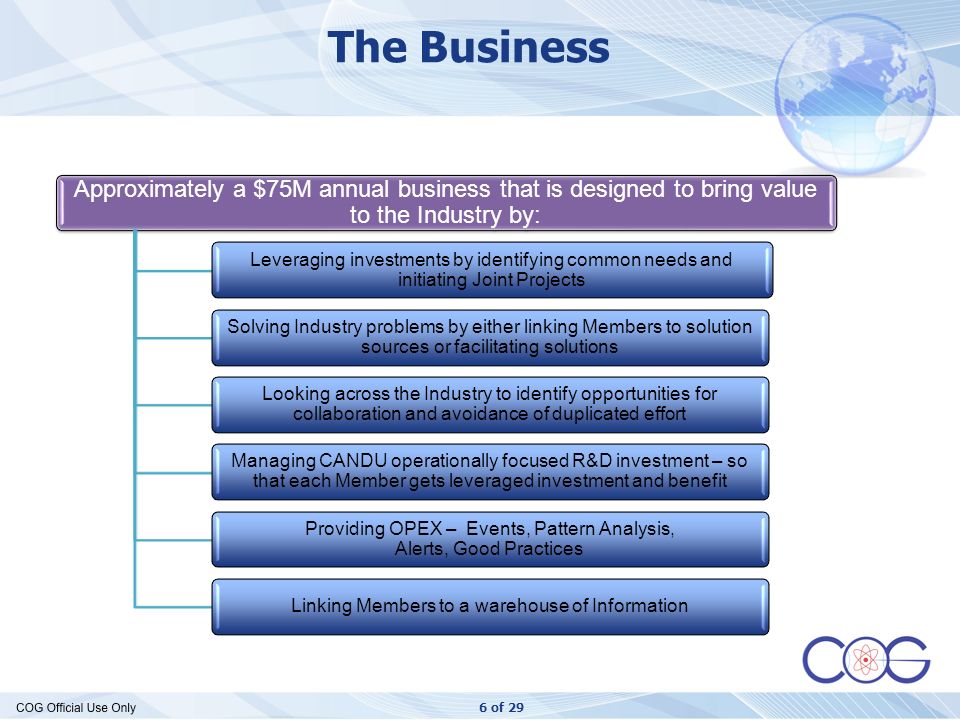 The Business

Approximately a \$75M annual business that is designed to bring value to the Industry by:

Leveraging investments by identifying common needs and initiating Joint Projects

Solving Industry problems by either linking Members to solution sources or facilitating solutions

Looking across the Industry to identify opportunities for collaboration and avoidance of duplicated effort

Managing CANDU operationally focused R&D investment – so that each Member gets leveraged investment and benefit

Providing OPEX – Events, Pattern Analysis, Alerts, Good Practices

Linking Members to a warehouse of Information

COG

COG Official Use Only

6 of 29